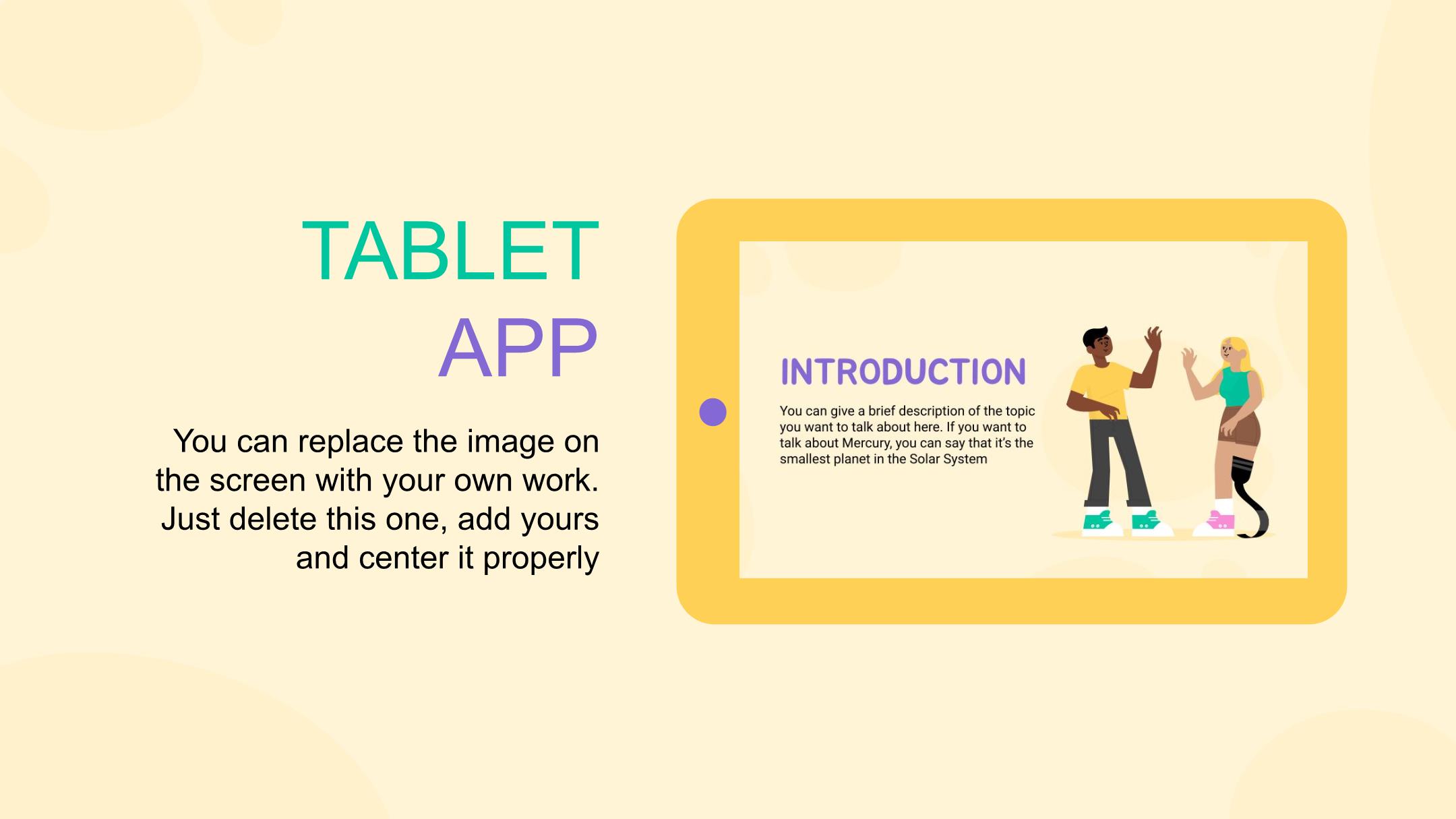 TABLET APP

You can replace the image on the screen with your own work. Just delete this one, add yours and center it properly

INTRODUCTION

You can give a brief description of the topic you want to talk about here. If you want to talk about Mercury, you can say that it's the smallest planet in the Solar System